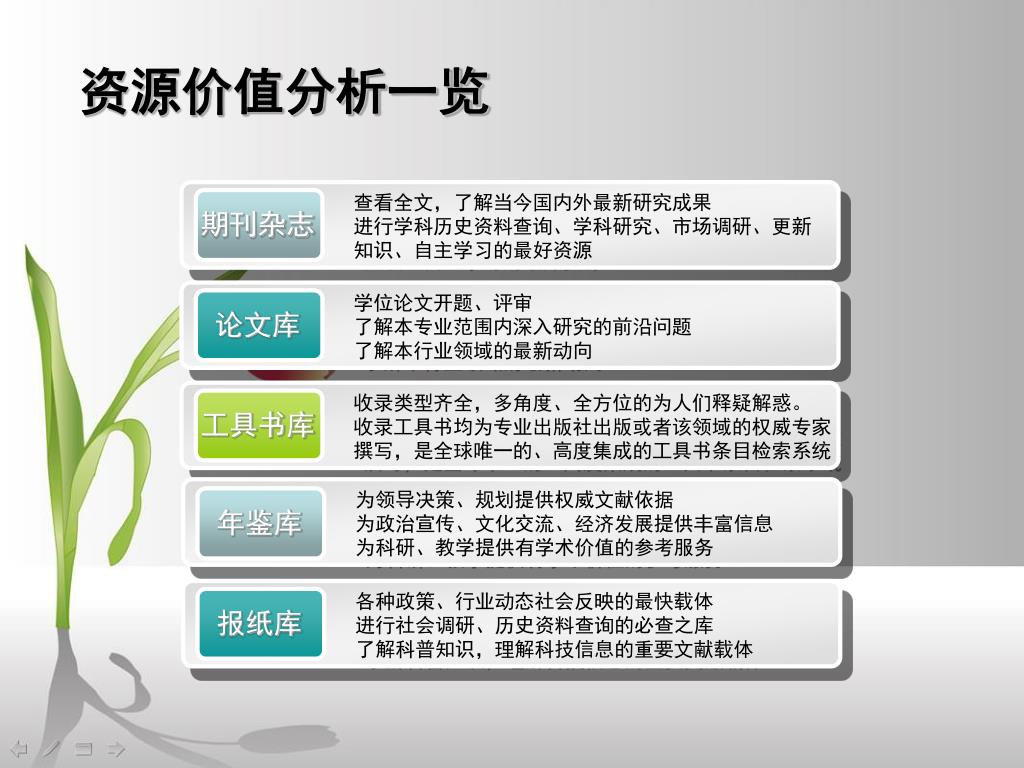 资源价值分析一览

期刊杂志
查看全文，了解当今国内外最新研究成果
进行学科历史资料查询、学科研究、市场调研、更新知识、自主学习的最好资源

论文库
学位论文开题、评审
了解本专业范围内深入研究的前沿问题
了解本行业领域的最新动向

工具书库
收录类型齐全，多角度、全方位的为人们释疑解惑。
收录工具书均为专业出版社出版或者该领域的权威专家撰写，是全球唯一的、高度集成的工具书条目检索系统

年鉴库
为领导决策、规划提供权威文献依据
为政治宣传、文化交流、经济发展提供丰富信息
为科研、教学提供有学术价值的参考服务

报纸库
各种政策、行业动态社会反映的最快载体
进行社会调研、历史资料查询的必查之库
了解科普知识，理解科技信息的重要文献载体